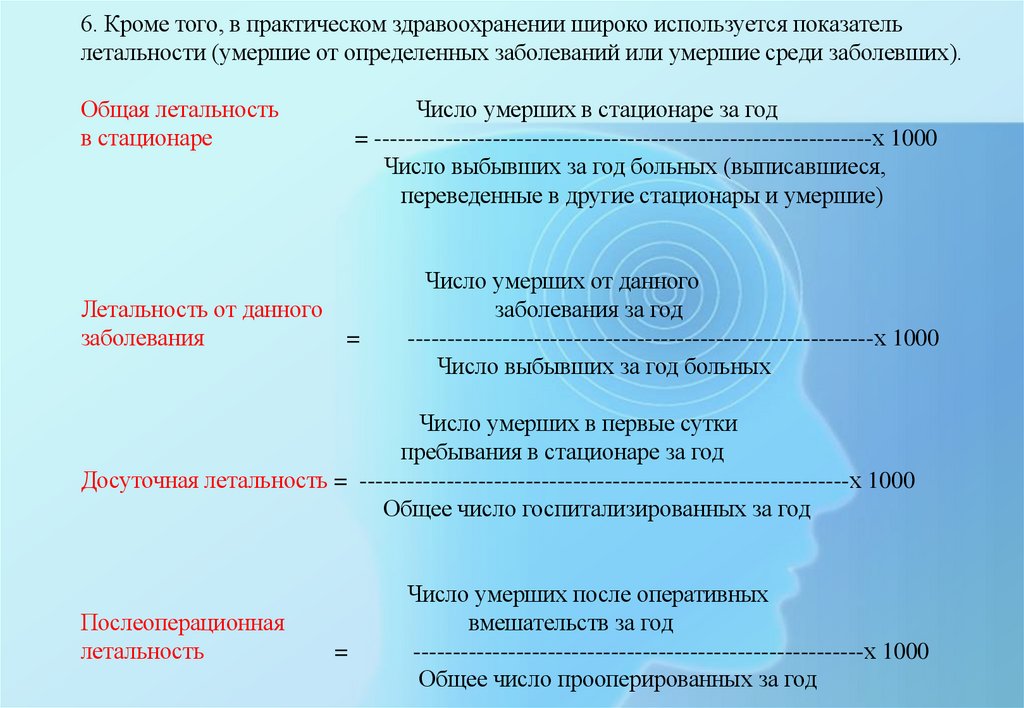 6. Кроме того, в практическом здравоохранении широко используется показатель летальности (умершие от определенных заболеваний или умершие среди заболевших).

Общая летальность в стационаре = $\frac{\text{Число умерших в стационаре за год}}{\text{Число выбывших за год больных (выписавшиеся, переведенные в другие стационары и умершие)}}$ x 1000

Летальность от данного заболевания = $\frac{\text{Число умерших от данного заболевания за год}}{\text{Число выбывших за год больных}}$ x 1000

Досуточная летальность = $\frac{\text{Число умерших в первые сутки пребывания в стационаре за год}}{\text{Общее число госпитализированных за год}}$ x 1000

Послеоперационная летальность = $\frac{\text{Число умерших после оперативных вмешательств за год}}{\text{Общее число прооперированных за год}}$ x 1000